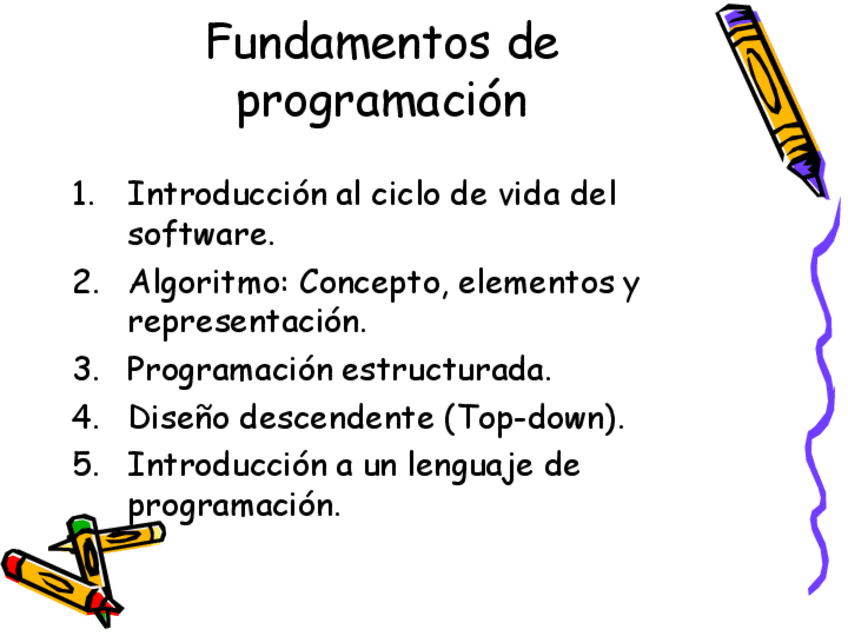 Fundamentos de programación

1. Introducción al ciclo de vida del software.
2. Algoritmo: Concepto, elementos y representación.
3. Programación estructurada.
4. Diseño descendente (Top-down).
5. Introducción a un lenguaje de programación.